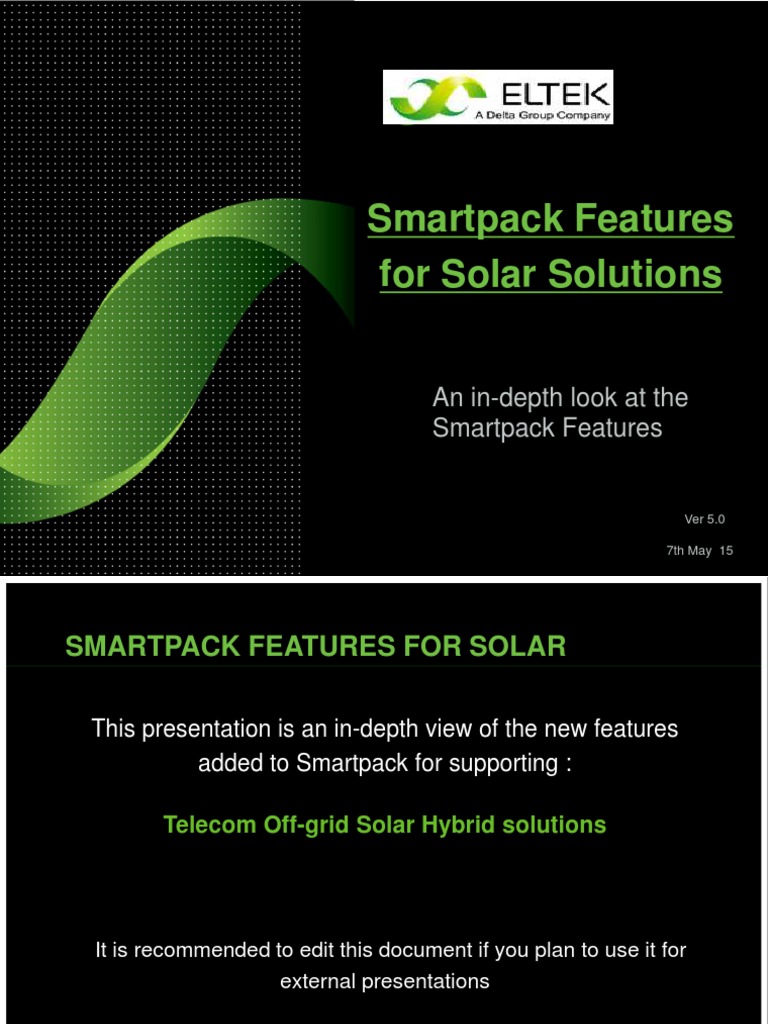 ELTEK
A Delta Group Company

Smartpack Features for Solar Solutions

An in-depth look at the Smartpack Features

Ver 5.0

7th May 15

SMARTPACK FEATURES FOR SOLAR

This presentation is an in-depth view of the new features added to Smartpack for supporting :

Telecom Off-grid Solar Hybrid solutions

It is recommended to edit this document if you plan to use it for external presentations